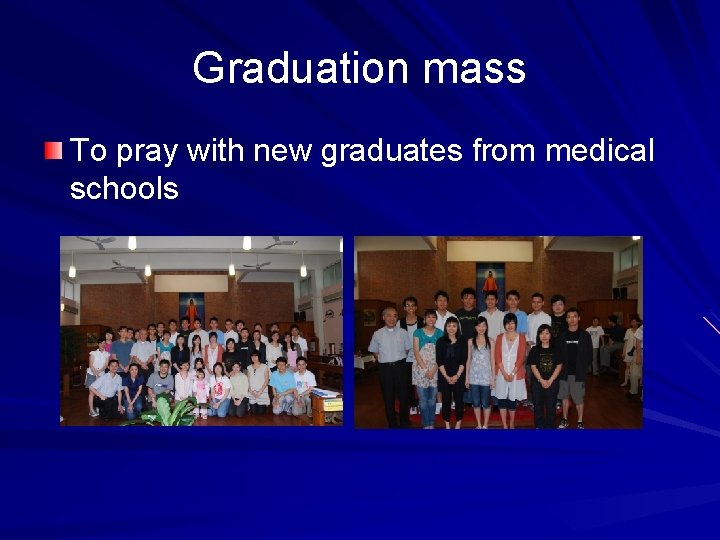 Graduation mass

To pray with new graduates from medical schools